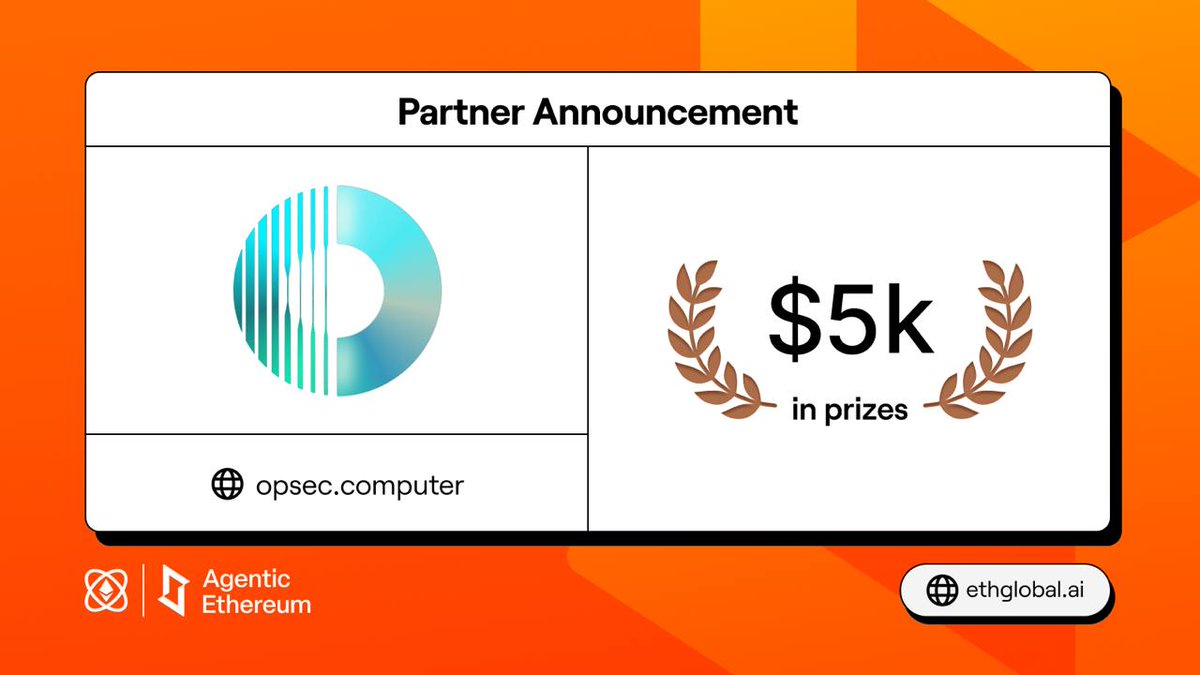 Partner Announcement

opsec.computer

\$5k
in prizes

Agentic
Ethereum

ethglobal.ai